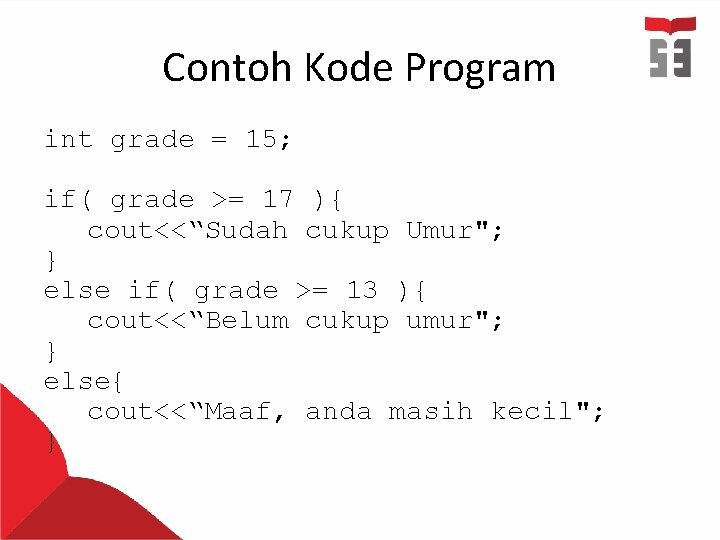 Contoh Kode Program

int grade = 15;

if( grade >= 17 ){
   cout<<“Sudah cukup Umur";
}
else if( grade >= 13 ){
   cout<<“Belum cukup umur";
}
else{
   cout<<“Maaf, anda masih kecil";
}